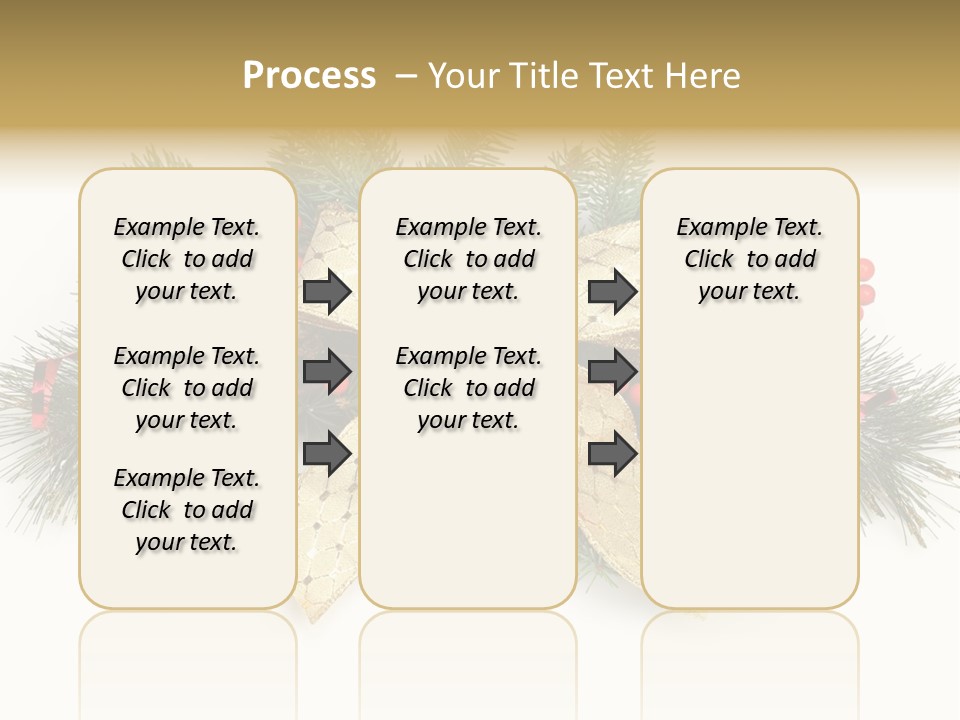 Process – Your Title Text Here

Example Text. Click to add your text.

Example Text. Click to add your text.

Example Text. Click to add your text.

Example Text. Click to add your text.

Example Text. Click to add your text.

Example Text. Click to add your text.